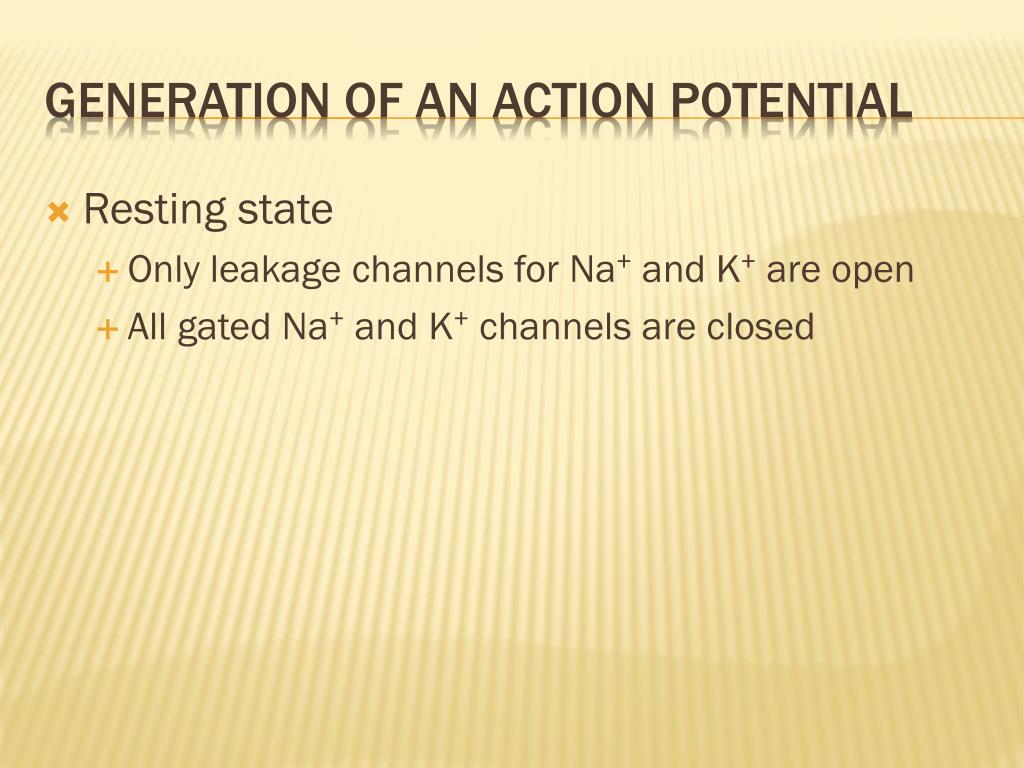 GENERATION OF AN ACTION POTENTIAL

Resting state

Only leakage channels for $Na^+$ and $K^+$ are open

All gated $Na^+$ and $K^+$ channels are closed